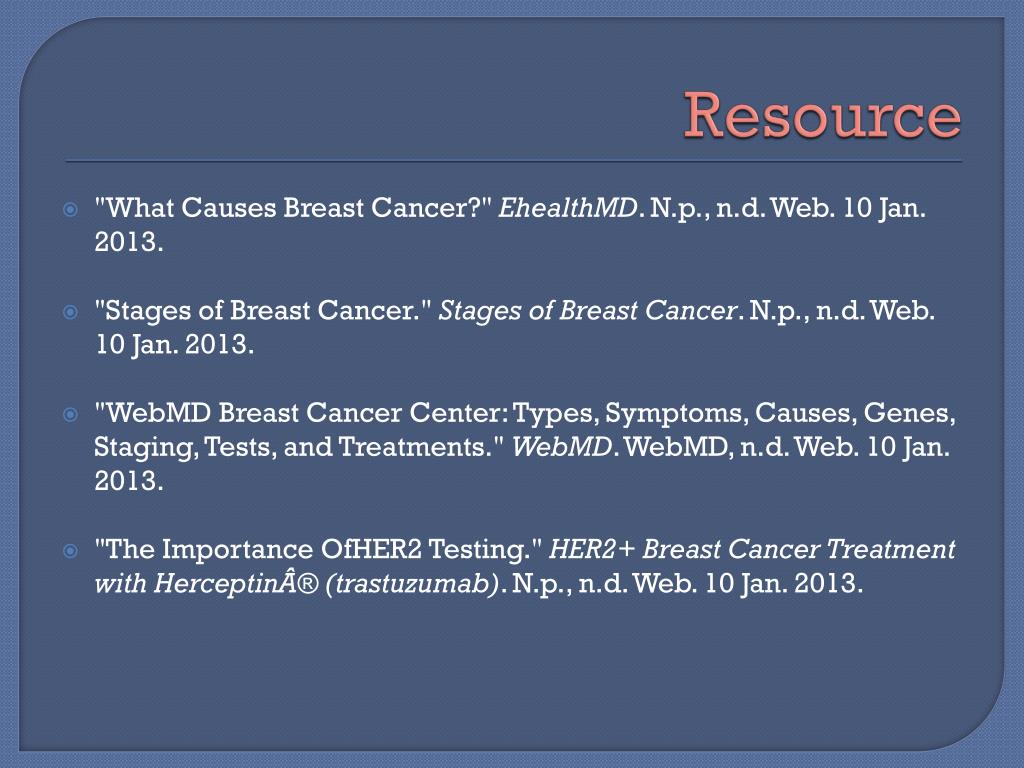 Resource

"What Causes Breast Cancer?" EhealthMD. N.p., n.d. Web. 10 Jan. 2013.

"Stages of Breast Cancer." Stages of Breast Cancer. N.p., n.d. Web. 10 Jan. 2013.

"WebMD Breast Cancer Center: Types, Symptoms, Causes, Genes, Staging, Tests, and Treatments." WebMD. WebMD, n.d. Web. 10 Jan. 2013.

"The Importance OfHER2 Testing." HER2+ Breast Cancer Treatment with HerceptinÂ® (trastuzumab). N.p., n.d. Web. 10 Jan. 2013.